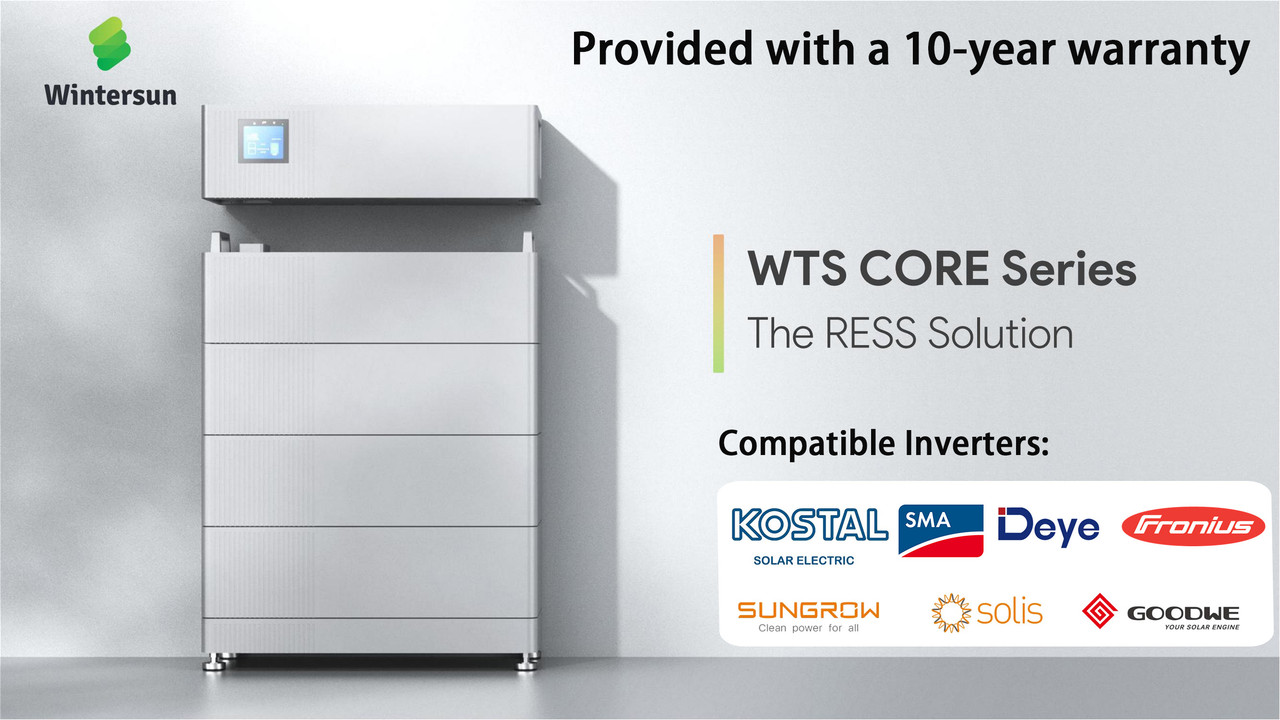 Wintersun

Provided with a 10-year warranty

WTS CORE Series

The RESS Solution

Compatible Inverters:

KOSTAL
SOLAR ELECTRIC

SMA

Deye

Fronius

SUNGROW
Clean power for all

solis

GOODWE
YOUR SOLAR ENGINE